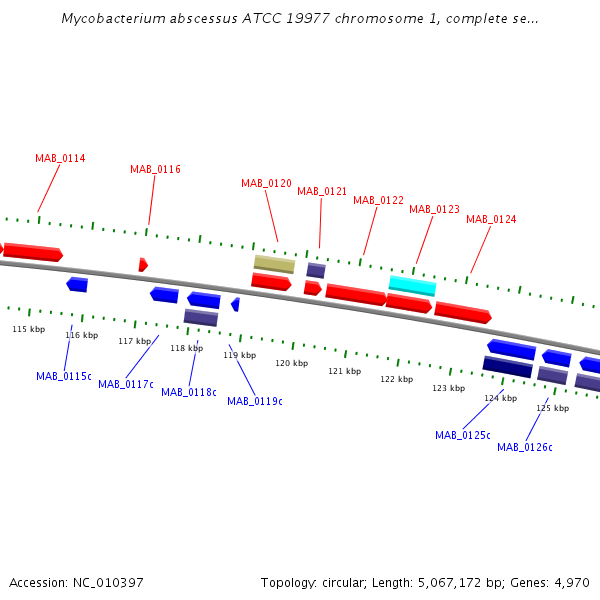 Mycobacterium abscessus ATCC 19977 chromosome 1, complete se...

MAB_0114

MAB_0116

MAB_0120

MAB_0121

MAB_0122

MAB_0123

MAB_0124

115 kbp

116 kbp

117 kbp

118 kbp

119 kbp

120 kbp

121 kbp

122 kbp

123 kbp

124 kbp

125 kbp

MAB_0115c

MAB_0117c

MAB_0118c

MAB_0119c

MAB_0125c

MAB_0126c

Accession: NC_010397

Topology: circular; Length: 5,067,172 bp; Genes: 4,970